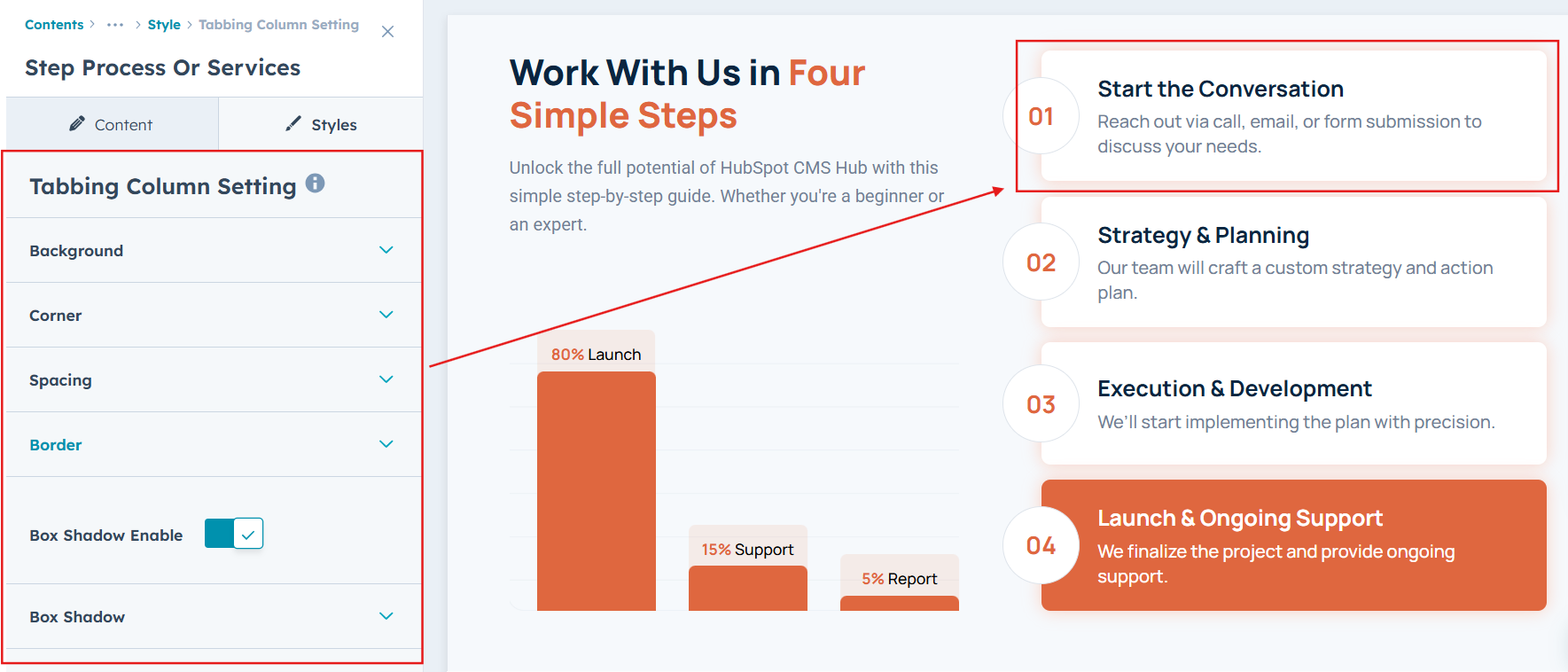 Contents > ··· > Style > Tabbing Column Setting

Step Process Or Services

Content

Styles

Tabbing Column Setting

Background

Corner

Spacing

Border

Box Shadow Enable

Box Shadow

Work With Us in Four Simple Steps

Unlock the full potential of HubSpot CMS Hub with this simple step-by-step guide. Whether you're a beginner or an expert.

80% Launch

15% Support

5% Report

01

Start the Conversation

Reach out via call, email, or form submission to discuss your needs.

02

Strategy & Planning

Our team will craft a custom strategy and action plan.

03

Execution & Development

We'll start implementing the plan with precision.

04

Launch & Ongoing Support

We finalize the project and provide ongoing support.